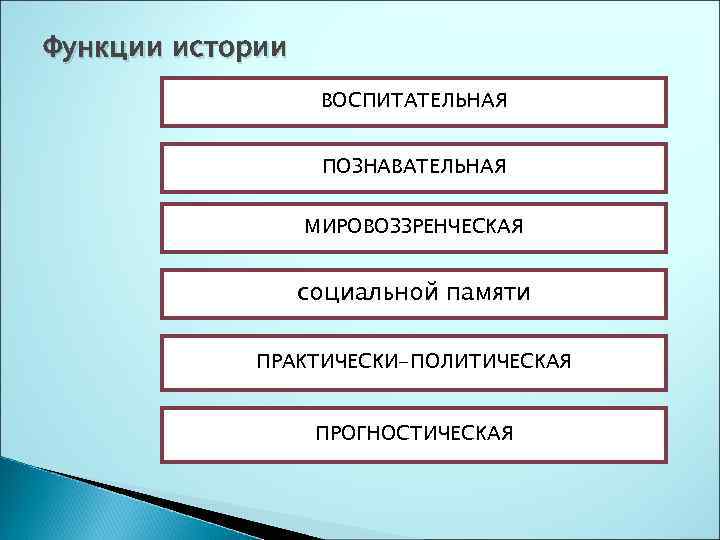 Функции истории

ВОСПИТАТЕЛЬНАЯ

ПОЗНАВАТЕЛЬНАЯ

МИРОВОЗЗРЕНЧЕСКАЯ

социальной памяти

ПРАКТИЧЕСКИ-ПОЛИТИЧЕСКАЯ

ПРОГНОСТИЧЕСКАЯ